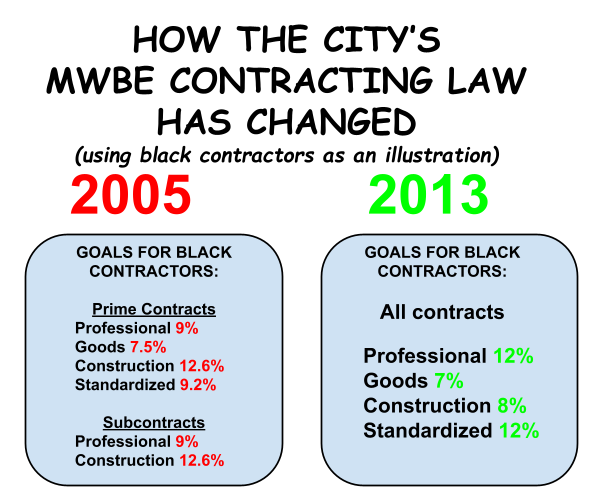 HOW THE CITY'S
MWBE CONTRACTING LAW
HAS CHANGED
(using black contractors as an illustration)

2005

GOALS FOR BLACK CONTRACTORS:

Prime Contracts
Professional 9%
Goods 7.5%
Construction 12.6%
Standardized 9.2%

Subcontracts
Professional 9%
Construction 12.6%

2013

GOALS FOR BLACK CONTRACTORS:

All contracts

Professional 12%
Goods 7%
Construction 8%
Standardized 12%